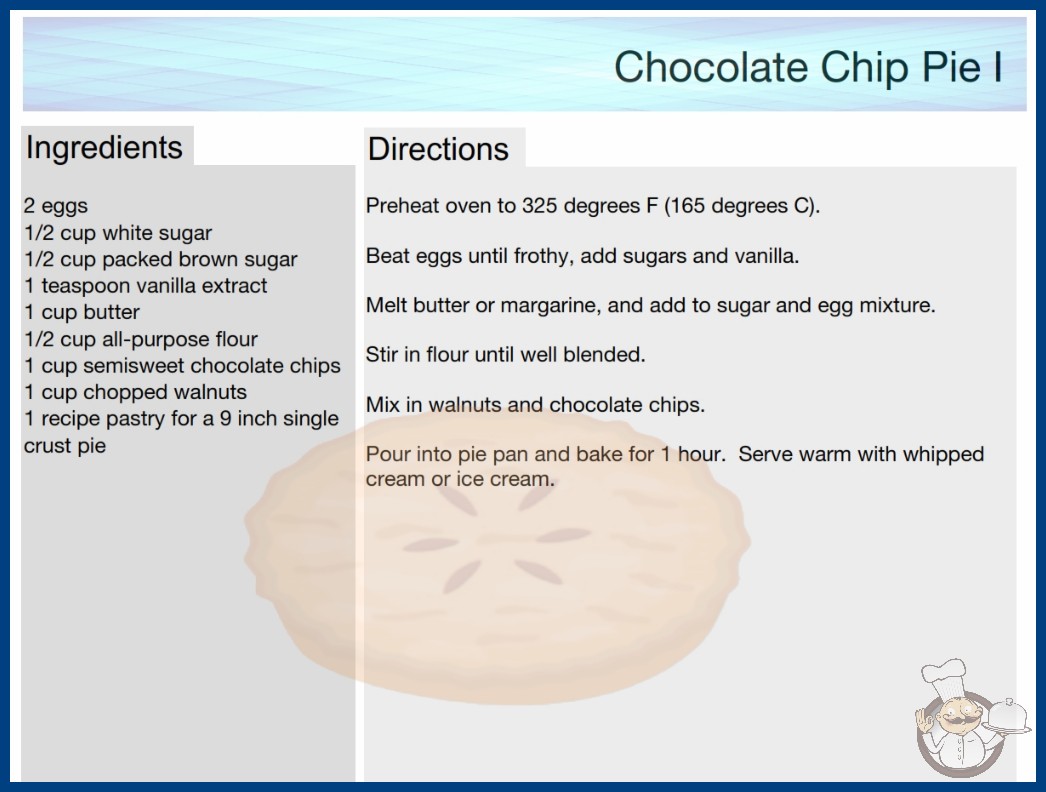 Chocolate Chip Pie I

Ingredients

2 eggs
1/2 cup white sugar
1/2 cup packed brown sugar
1 teaspoon vanilla extract
1 cup butter
1/2 cup all-purpose flour
1 cup semisweet chocolate chips
1 cup chopped walnuts
1 recipe pastry for a 9 inch single crust pie

Directions

Preheat oven to 325 degrees F (165 degrees C).

Beat eggs until frothy, add sugars and vanilla.

Melt butter or margarine, and add to sugar and egg mixture.

Stir in flour until well blended.

Mix in walnuts and chocolate chips.

Pour into pie pan and bake for 1 hour. Serve warm with whipped cream or ice cream.